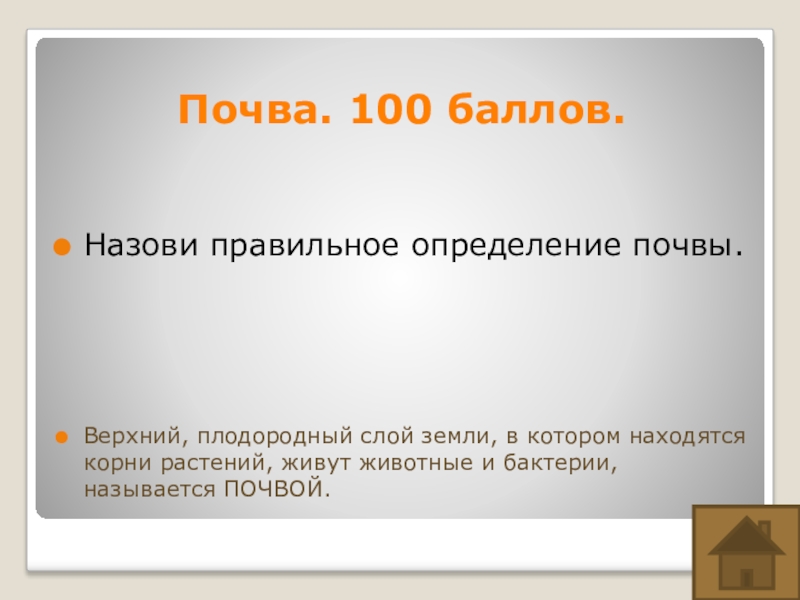 Почва. 100 баллов.

Назови правильное определение почвы.

Верхний, плодородный слой земли, в котором находятся корни растений, живут животные и бактерии, называется ПОЧВОЙ.